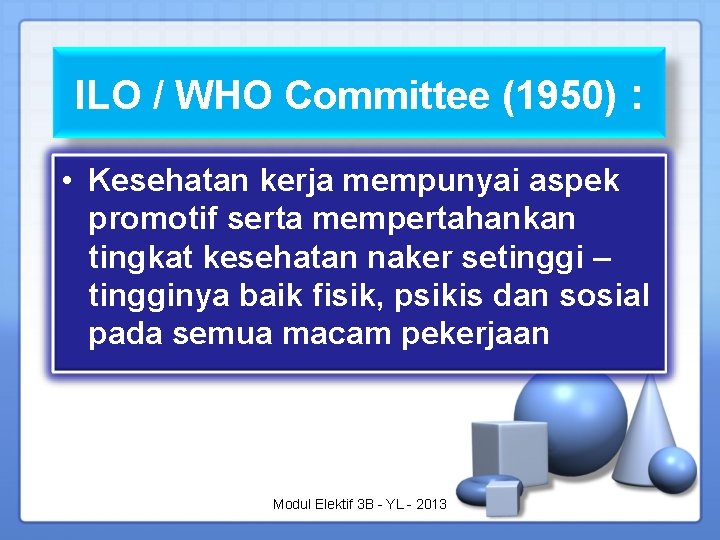 ILO / WHO Committee (1950) :

• Kesehatan kerja mempunyai aspek promotif serta mempertahankan tingkat kesehatan naker setinggi – tingginya baik fisik, psikis dan sosial pada semua macam pekerjaan

Modul Elektif 3B - YL - 2013